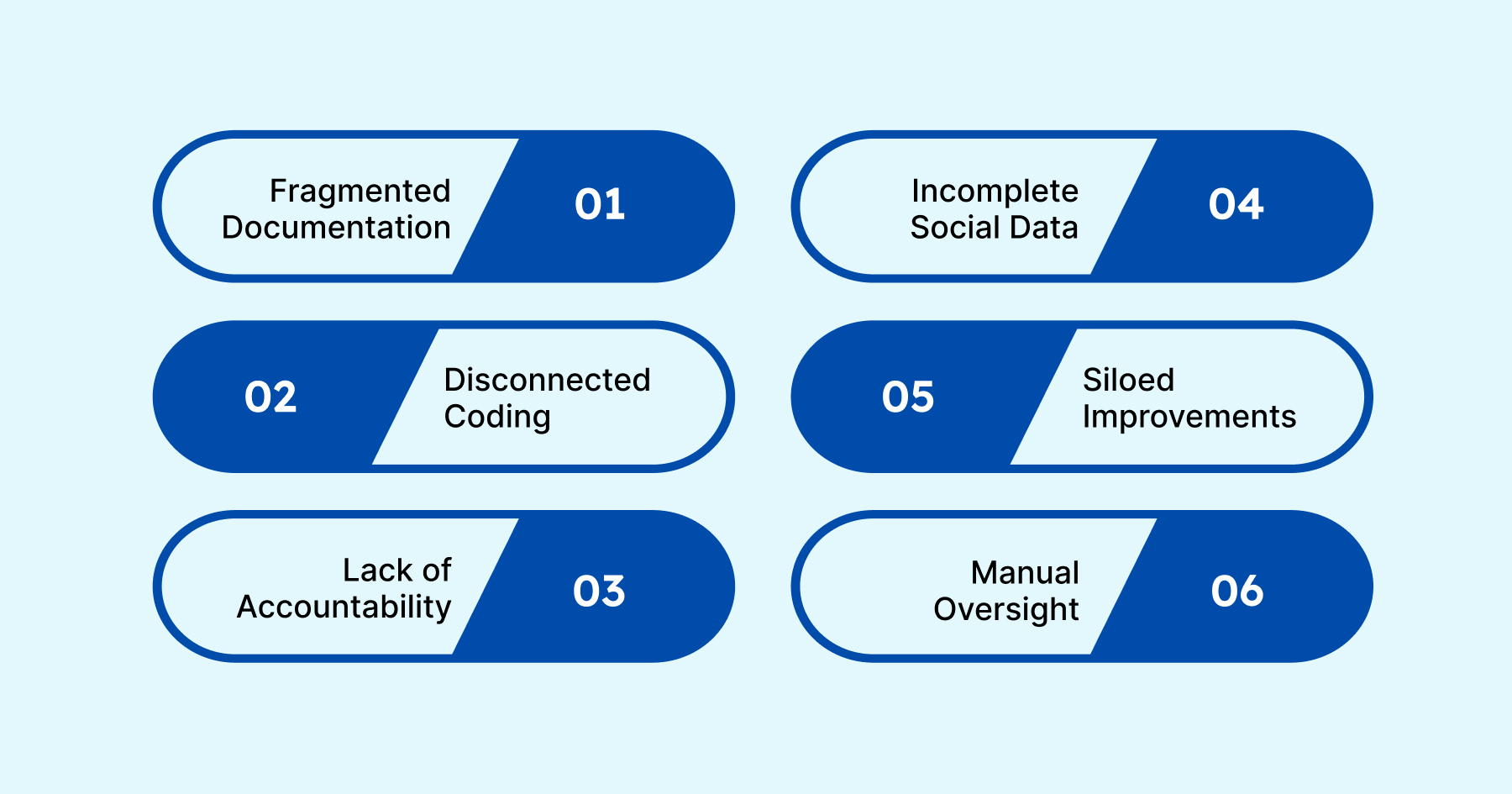 Fragmented Documentation
01

02
Disconnected Coding

Lack of Accountability
03

Incomplete Social Data
04

05
Siloed Improvements

Manual Oversight
06